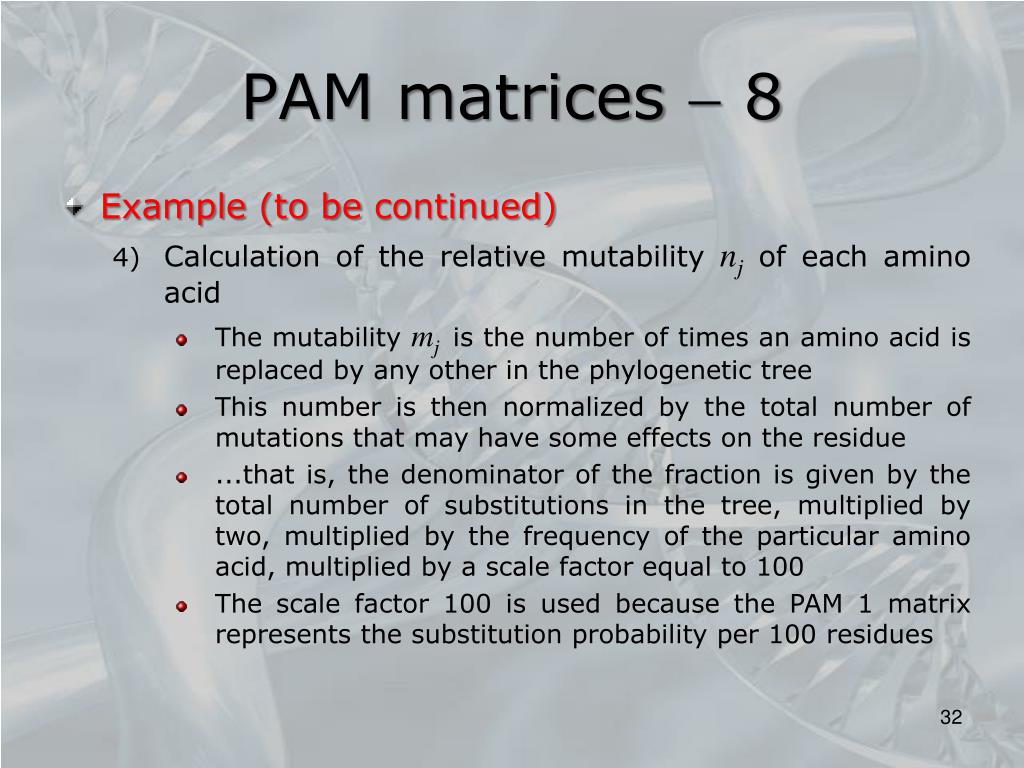 PAM matrices – 8

Example (to be continued)

4) Calculation of the relative mutability $n_j$ of each amino acid

The mutability $m_j$ is the number of times an amino acid is replaced by any other in the phylogenetic tree

This number is then normalized by the total number of mutations that may have some effects on the residue

...that is, the denominator of the fraction is given by the total number of substitutions in the tree, multiplied by two, multiplied by the frequency of the particular amino acid, multiplied by a scale factor equal to 100

The scale factor 100 is used because the PAM 1 matrix represents the substitution probability per 100 residues

32